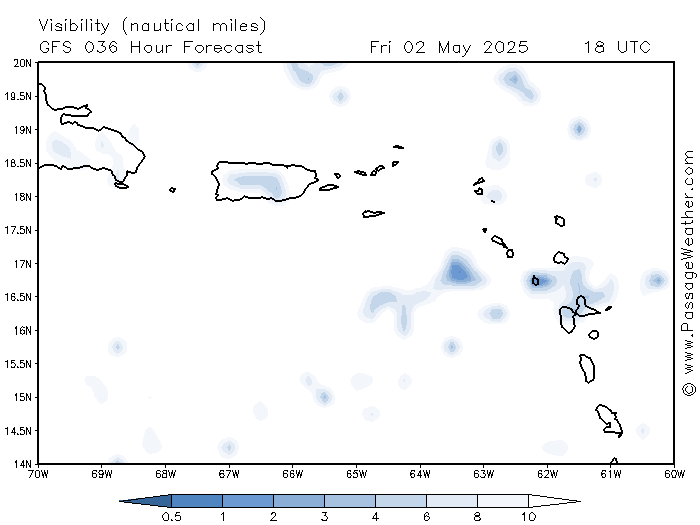 Visibility (nautical miles)
GFS 036 Hour Forecast    Fri 02 May 2025    18 UTC

20N
19.5N
19N
18.5N
18N
17.5N
17N
16.5N
16N
15.5N
15N
14.5N
14N

70W 69W 68W 67W 66W 65W 64W 63W 62W 61W 60W

© www.PassageWeather.com

0.5 1 2 3 4 6 8 10